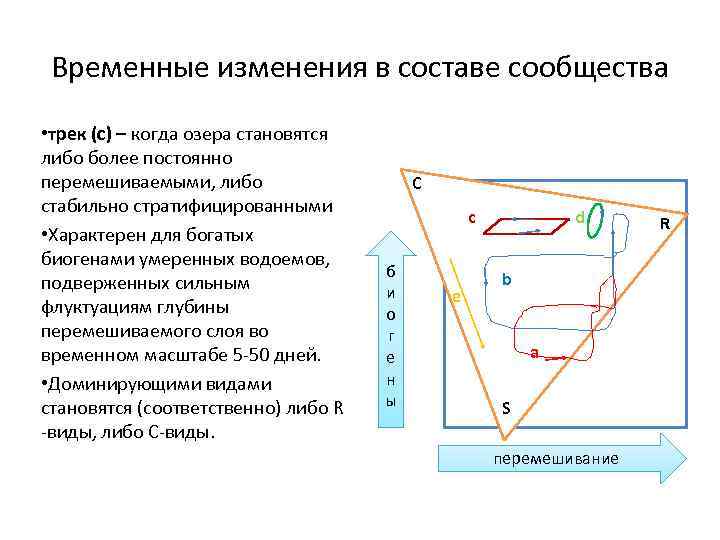 Временные изменения в составе сообщества

•трек (с) – когда озера становятся либо более постоянно перемешиваемыми, либо стабильно стратифицированными

•Характерен для богатых биогенами умеренных водоемов, подверженных сильным флуктуациям глубины перемешиваемого слоя во временном масштабе 5-50 дней.

•Доминирующими видами становятся (соответственно) либо R -виды, либо С-виды.

C
R
S
c
d
b
e
a

биогены

перемешивание